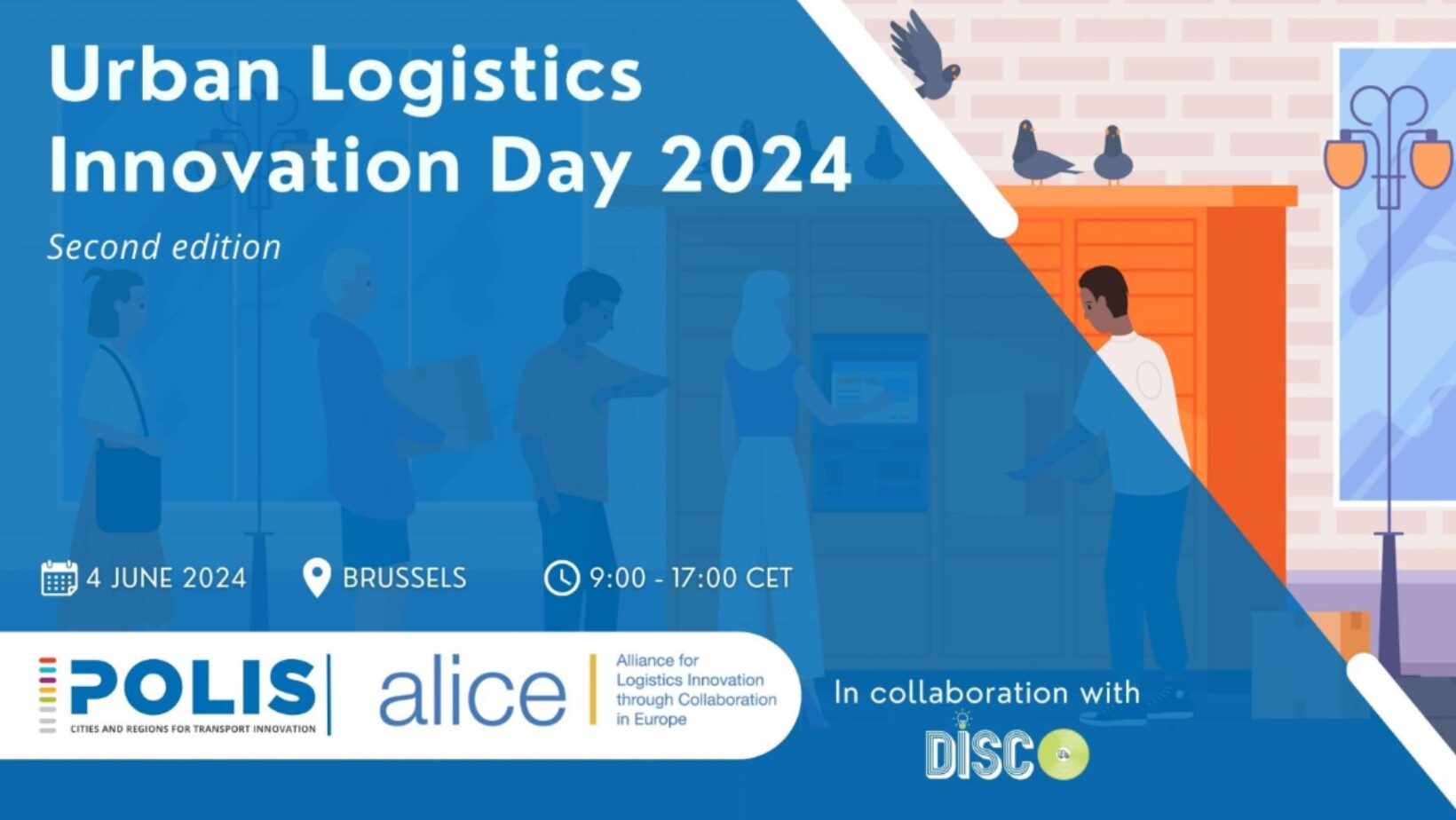 Urban Logistics Innovation Day 2024

Second edition

4 JUNE 2024 BRUSSELS 9:00 - 17:00 CET

POLIS
CITIES AND REGIONS FOR TRANSPORT INNOVATION

alice
Alliance for Logistics Innovation through Collaboration in Europe

In collaboration with

DISCO